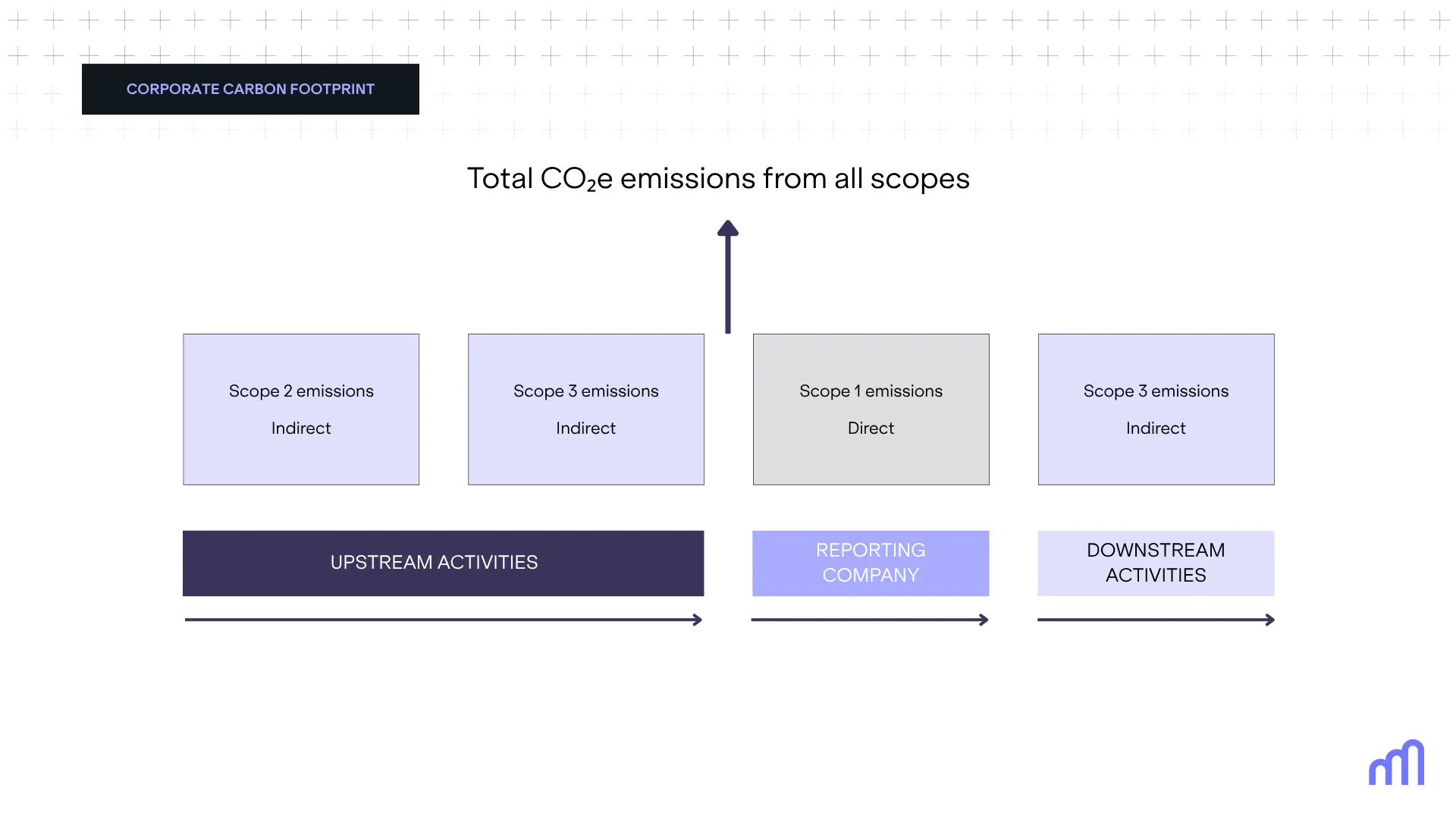 CORPORATE CARBON FOOTPRINT

Total $CO_2e$ emissions from all scopes

Scope 2 emissions
Indirect

Scope 3 emissions
Indirect

Scope 1 emissions
Direct

Scope 3 emissions
Indirect

UPSTREAM ACTIVITIES

REPORTING COMPANY

DOWNSTREAM ACTIVITIES